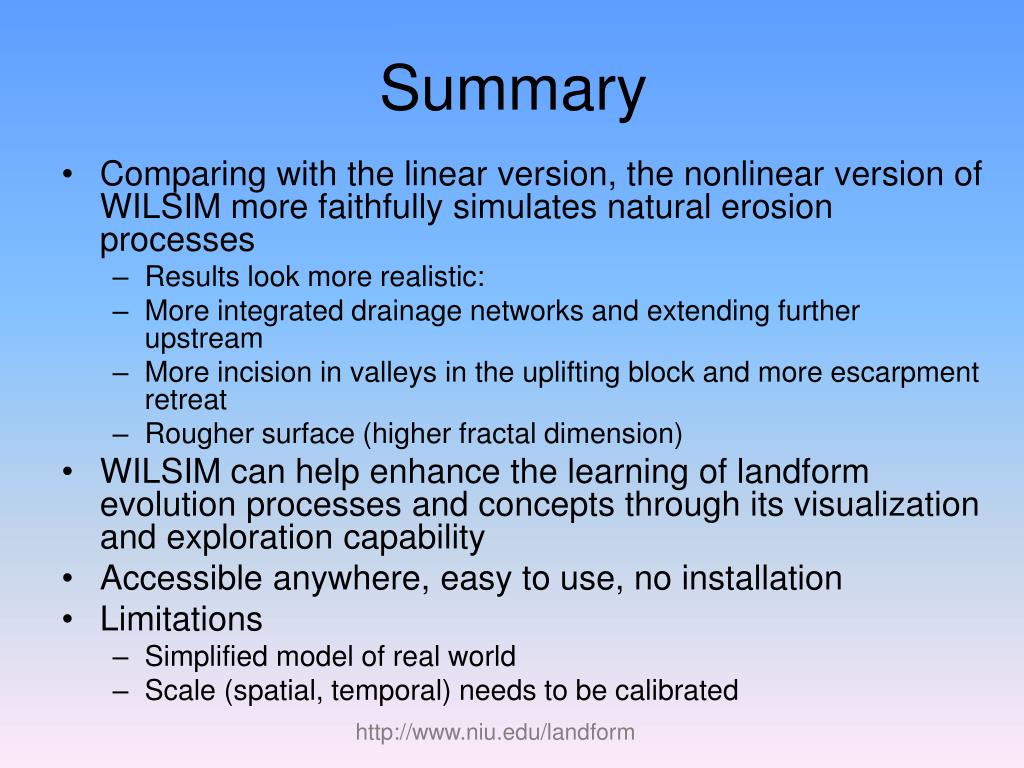 Summary

• Comparing with the linear version, the nonlinear version of WILSIM more faithfully simulates natural erosion processes
– Results look more realistic:
– More integrated drainage networks and extending further upstream
– More incision in valleys in the uplifting block and more escarpment retreat
– Rougher surface (higher fractal dimension)
• WILSIM can help enhance the learning of landform evolution processes and concepts through its visualization and exploration capability
• Accessible anywhere, easy to use, no installation
• Limitations
– Simplified model of real world
– Scale (spatial, temporal) needs to be calibrated

http://www.niu.edu/landform